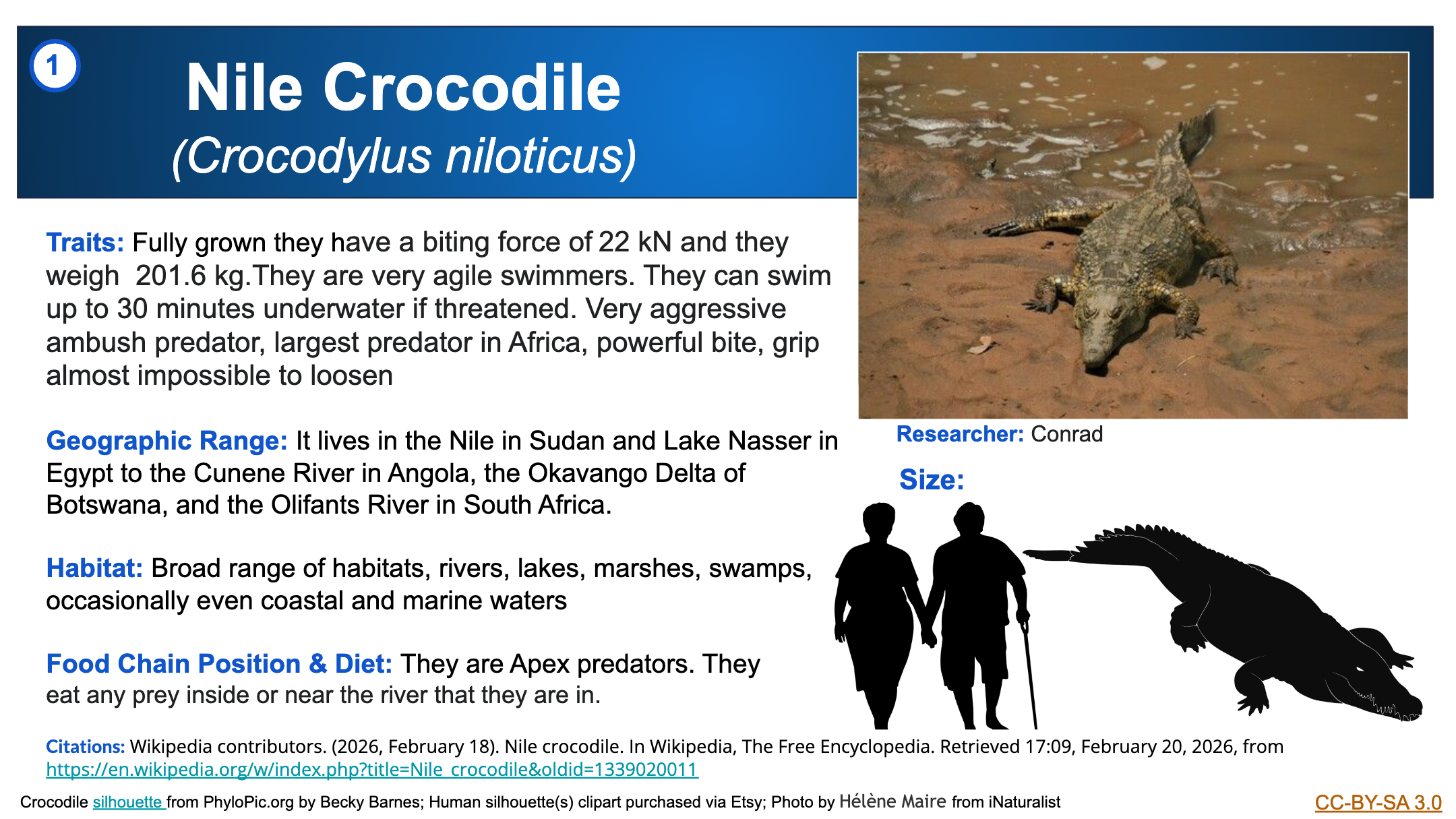 1

Nile Crocodile
(Crocodylus niloticus)

Traits: Fully grown they have a biting force of 22 kN and they weigh 201.6 kg.They are very agile swimmers. They can swim up to 30 minutes underwater if threatened. Very aggressive ambush predator, largest predator in Africa, powerful bite, grip almost impossible to loosen

Geographic Range: It lives in the Nile in Sudan and Lake Nasser in Egypt to the Cunene River in Angola, the Okavango Delta of Botswana, and the Olifants River in South Africa.

Habitat: Broad range of habitats, rivers, lakes, marshes, swamps, occasionally even coastal and marine waters

Food Chain Position & Diet: They are Apex predators. They eat any prey inside or near the river that they are in.

Researcher: Conrad

Size:

Citations: Wikipedia contributors. (2026, February 18). Nile crocodile. In Wikipedia, The Free Encyclopedia. Retrieved 17:09, February 20, 2026, from https://en.wikipedia.org/w/index.php?title=Nile_crocodile&oldid=1339020011

Crocodile silhouette from PhyloPic.org by Becky Barnes; Human silhouette(s) clipart purchased via Etsy; Photo by Hélène Maire from iNaturalist

CC-BY-SA 3.0